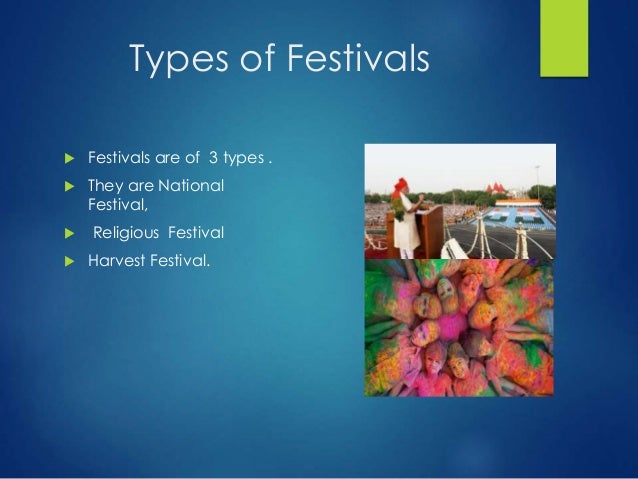 Types of Festivals

Festivals are of 3 types .

They are National Festival,

Religious Festival

Harvest Festival.